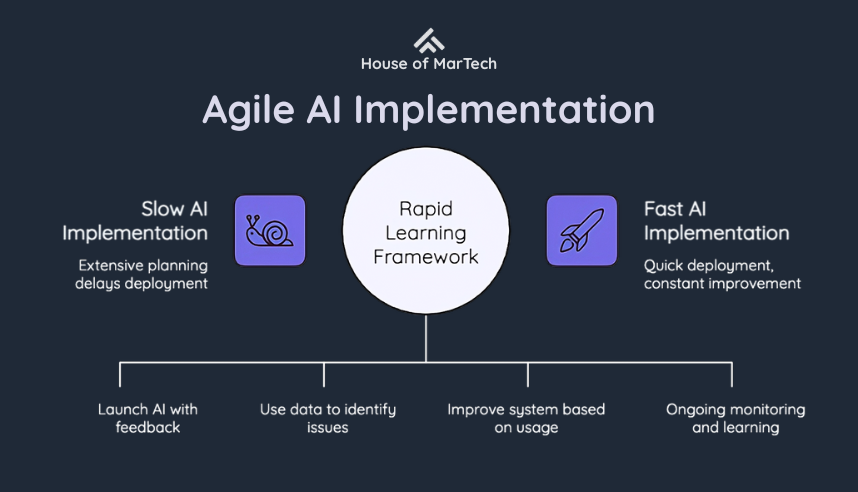 House of MarTech

Agile AI Implementation

Slow AI Implementation

Extensive planning delays deployment

Rapid Learning Framework

Fast AI Implementation

Quick deployment, constant improvement

Launch AI with feedback

Use data to identify issues

Improve system based on usage

Ongoing monitoring and learning